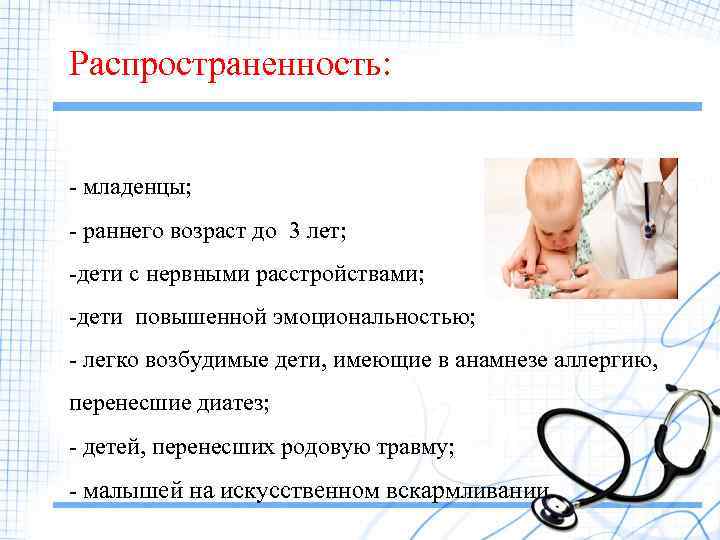 Распространенность:

- младенцы;

- раннего возраст до 3 лет;

-дети с нервными расстройствами;

-дети повышенной эмоциональностью;

- легко возбудимые дети, имеющие в анамнезе аллергию, перенесшие диатез;

- детей, перенесших родовую травму;

- малышей на искусственном вскармливании